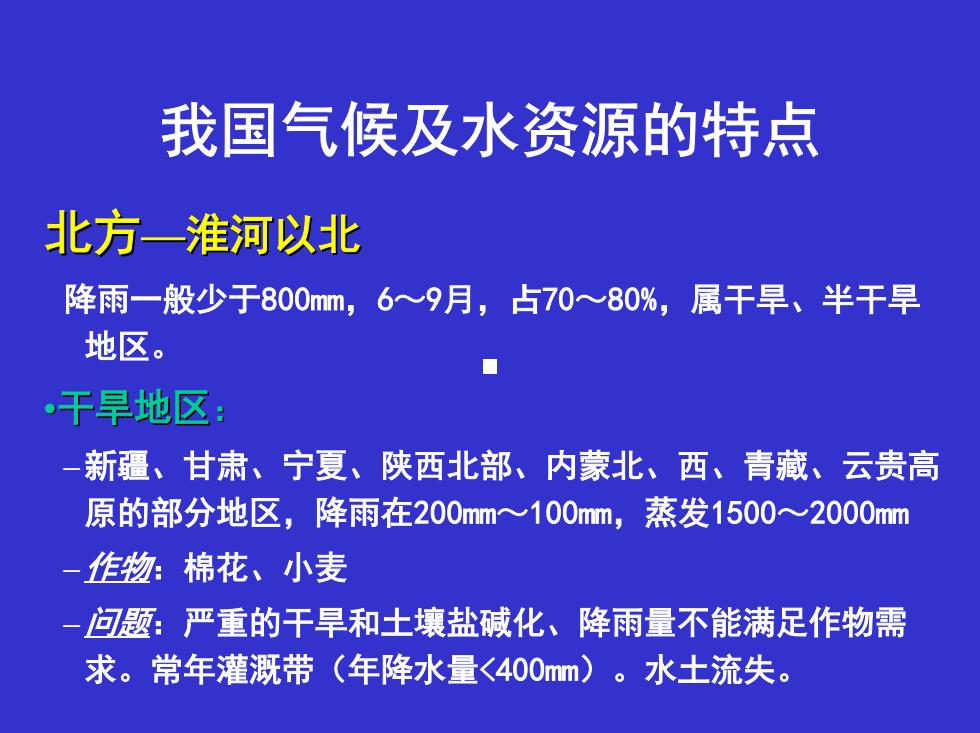 我国气候及水资源的特点

北方—淮河以北

降雨一般少于800mm，6～9月，占70～80%，属干旱、半干旱地区。

•干旱地区：

–新疆、甘肃、宁夏、陕西北部、内蒙北、西、青藏、云贵高原的部分地区，降雨在200mm～100mm，蒸发1500～2000mm

–作物：棉花、小麦

–问题：严重的干旱和土壤盐碱化、降雨量不能满足作物需求。常年灌溉带（年降水量<400mm）。水土流失。